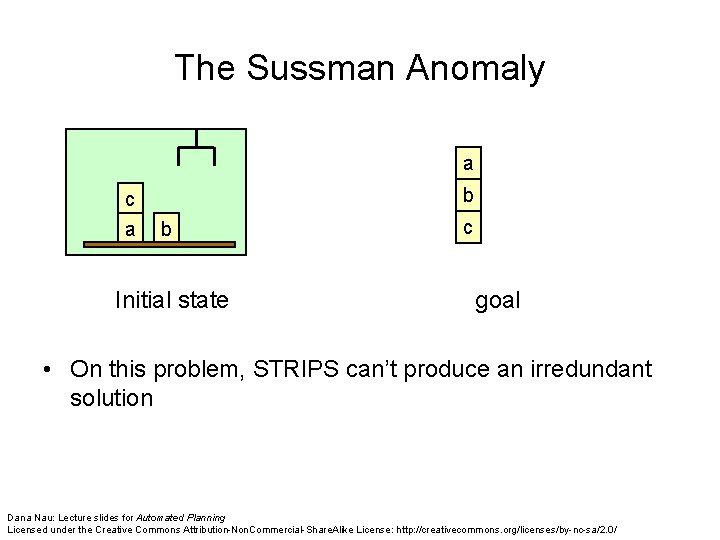 The Sussman Anomaly

c
a b

a
b
c

Initial state

goal

• On this problem, STRIPS can't produce an irredundant solution

Dana Nau: Lecture slides for Automated Planning
Licensed under the Creative Commons Attribution-NonCommercial-ShareAlike License: http://creativecommons.org/licenses/by-nc-sa/2.0/